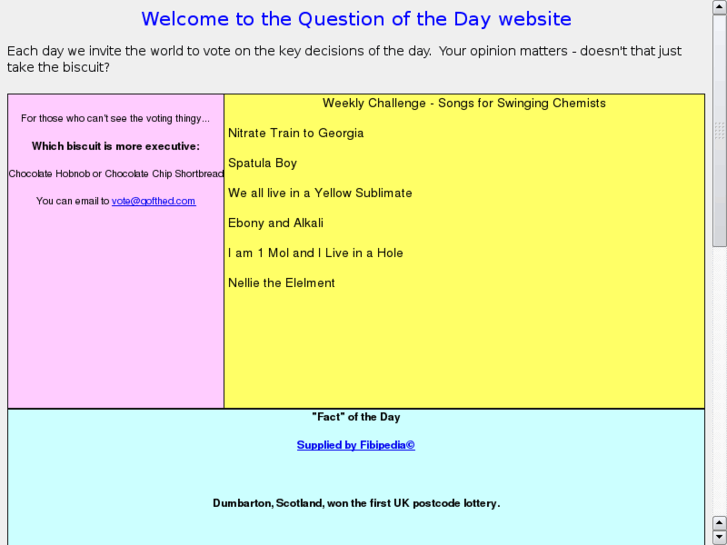 Welcome to the Question of the Day website

Each day we invite the world to vote on the key decisions of the day. Your opinion matters - doesn't that just take the biscuit?

For those who can't see the voting thingy...

**Which biscuit is more executive:**

Chocolate Hobnob or Chocolate Chip Shortbread

You can email to vote@qofthed.com

Weekly Challenge - Songs for Swinging Chemists

Nitrate Train to Georgia

Spatula Boy

We all live in a Yellow Sublimate

Ebony and Alkali

I am 1 Mol and I Live in a Hole

Nellie the Elelment

"Fact" of the Day

Supplied by Fibipedia©

Dumbarton, Scotland, won the first UK postcode lottery.